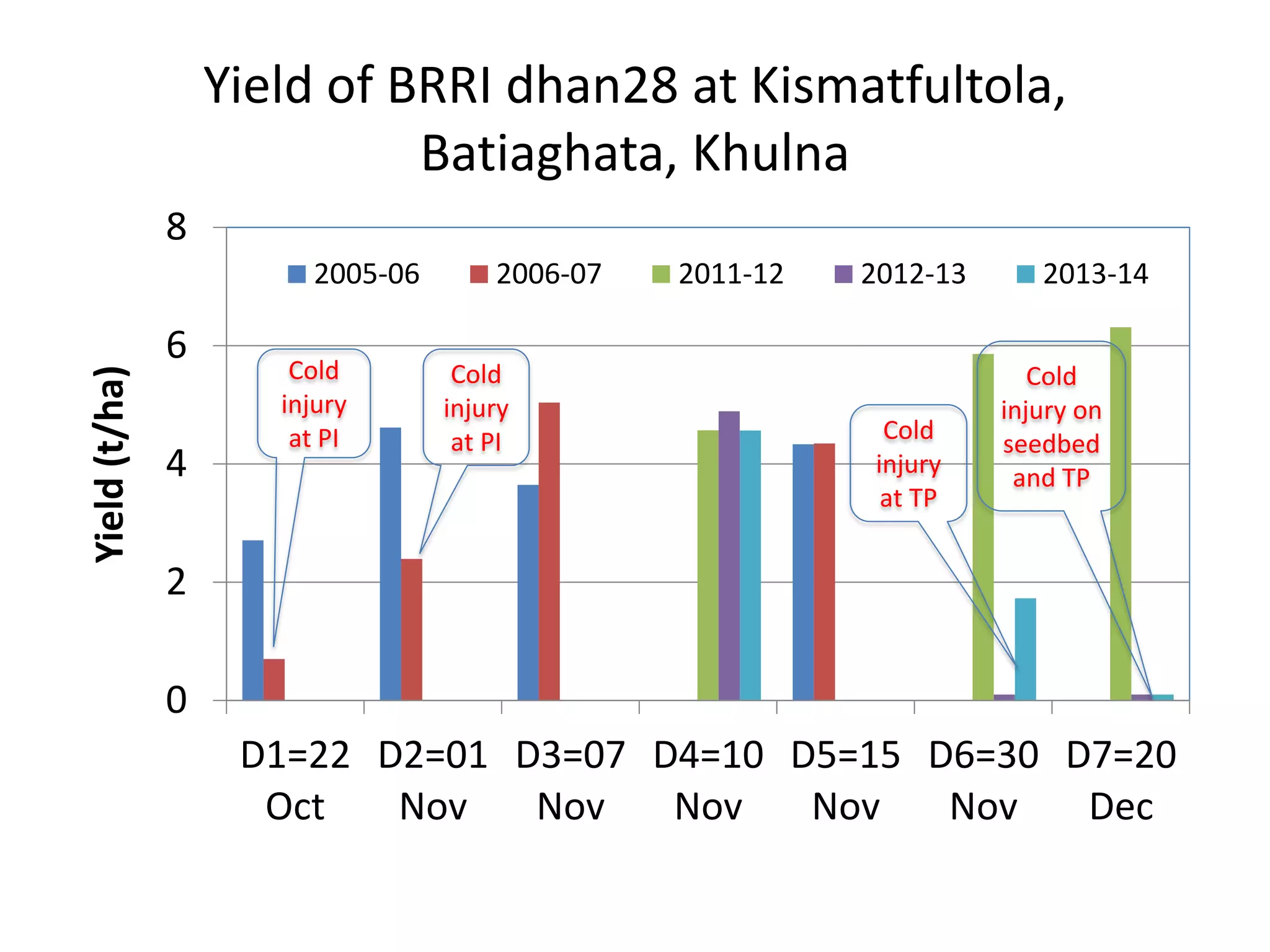 Yield of BRRI dhan28 at Kismatfultola, Batiaghata, Khulna

Yield (t/ha)

8
6
4
2
0

2005-06 2006-07 2011-12 2012-13 2013-14

Cold injury at PI

Cold injury at PI

Cold injury at TP

Cold injury on seedbed and TP

D1=22 Oct
D2=01 Nov
D3=07 Nov
D4=10 Nov
D5=15 Nov
D6=30 Nov
D7=20 Dec